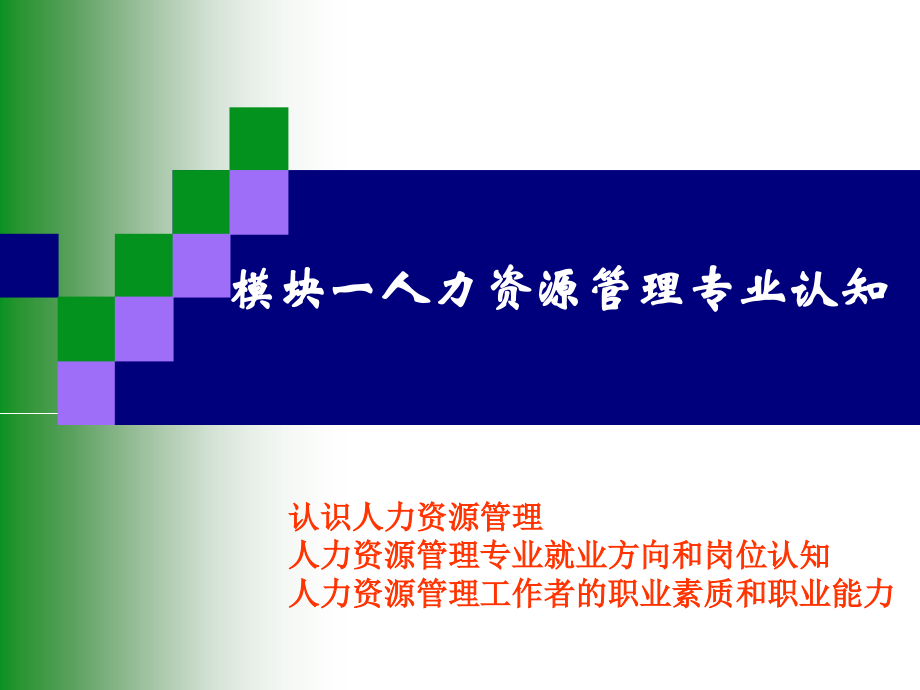 模块一人力资源管理专业认知

认识人力资源管理
人力资源管理专业就业方向和岗位认知
人力资源管理工作者的职业素质和职业能力